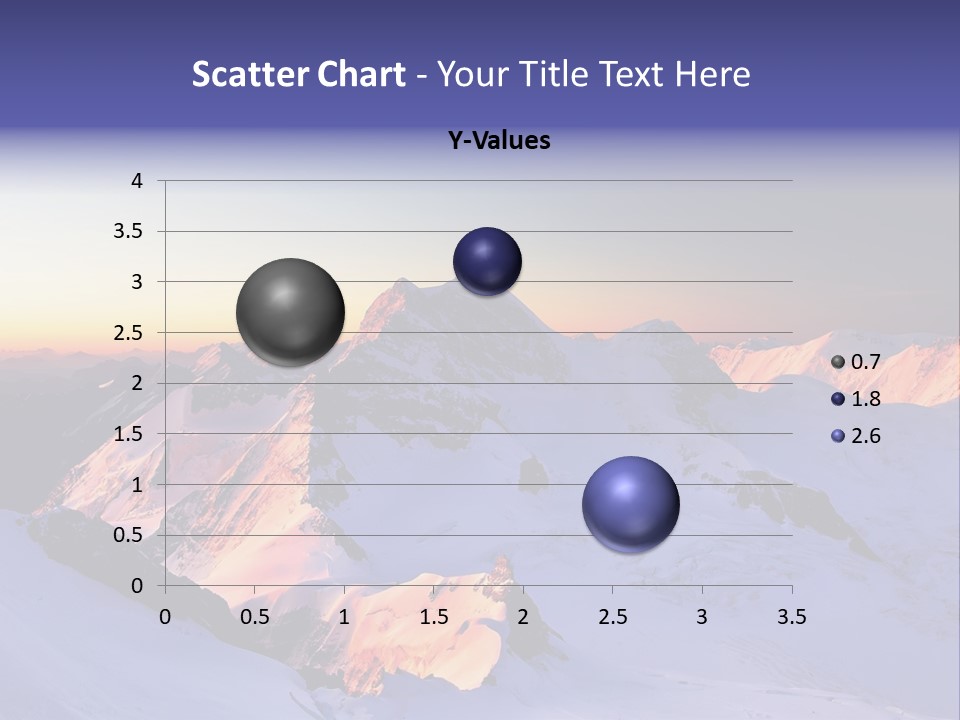 Scatter Chart - Your Title Text Here

Y-Values

4
3.5
3
2.5
2
1.5
1
0.5
0

0 0.5 1 1.5 2 2.5 3 3.5

0.7
1.8
2.6